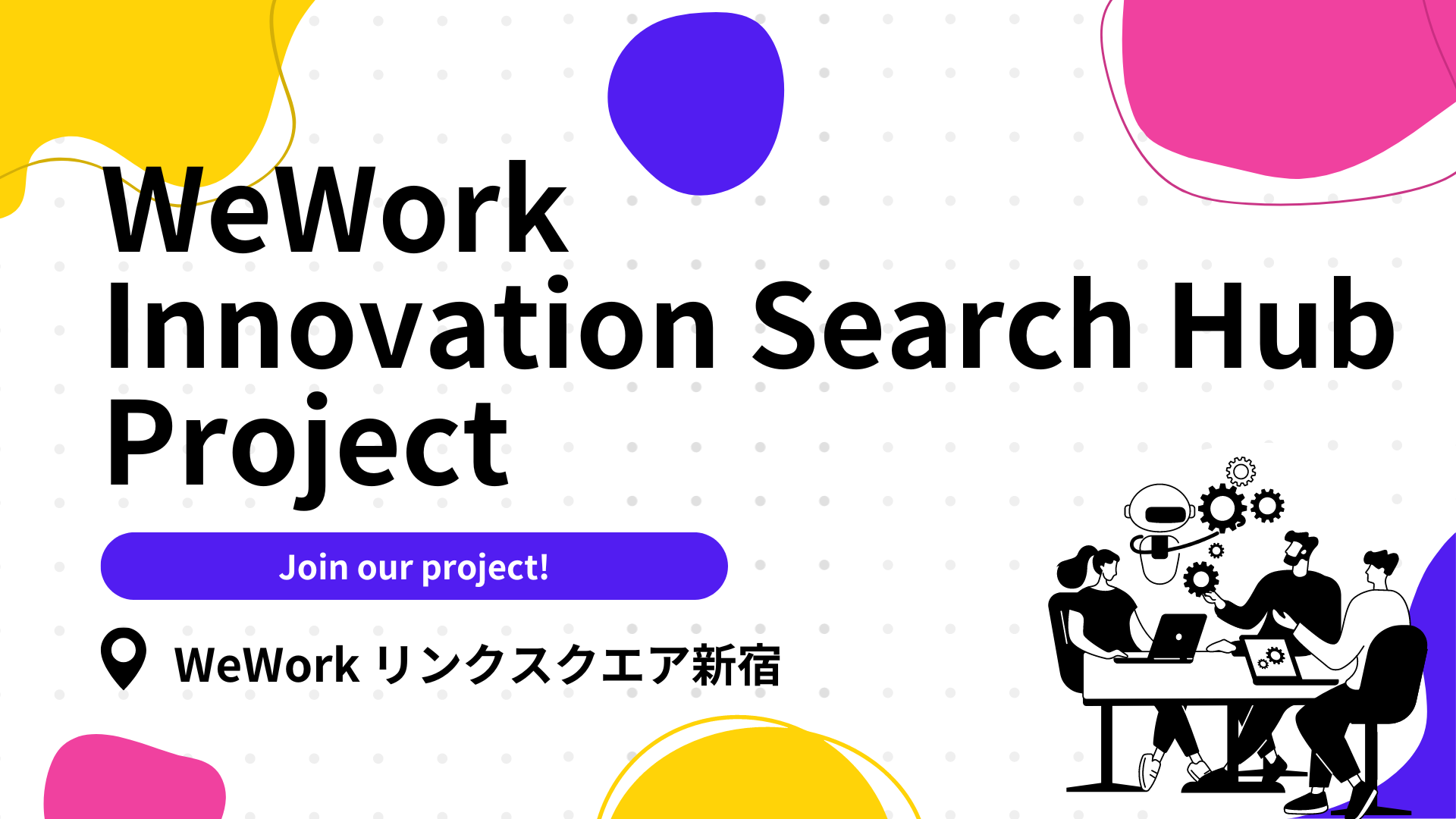 WeWork
Innovation Search Hub
Project

Join our project!

WeWork リンクスクエア新宿